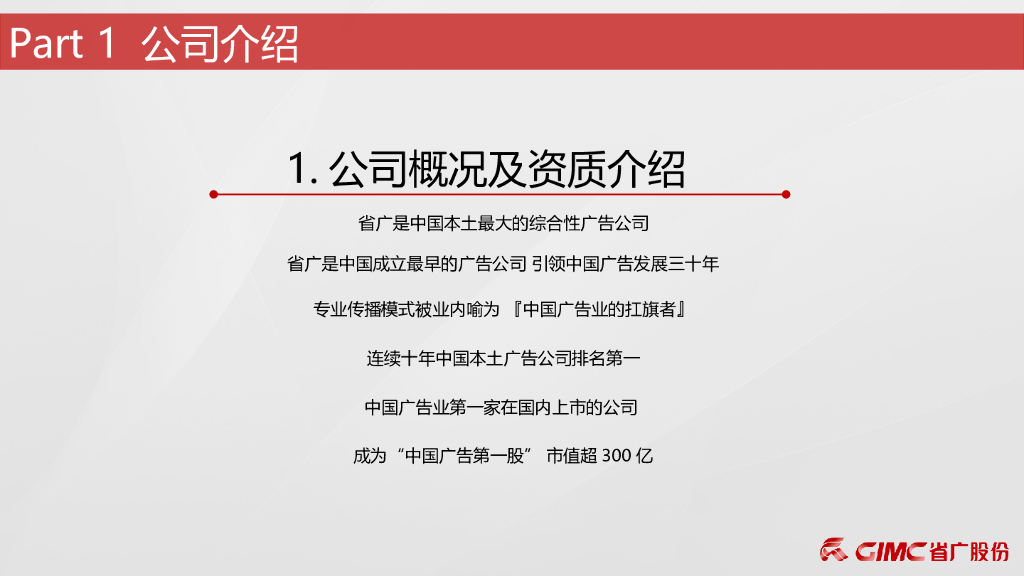 Part 1 公司介绍

1. 公司概况及资质介绍

省广是中国本土最大的综合性广告公司

省广是中国成立最早的广告公司 引领中国广告发展三十年

专业传播模式被业内喻为 『中国广告业的扛旗者』

连续十年中国本土广告公司排名第一

中国广告业第一家在国内上市的公司

成为“中国广告第一股” 市值超 300 亿

GIMC 省广股份